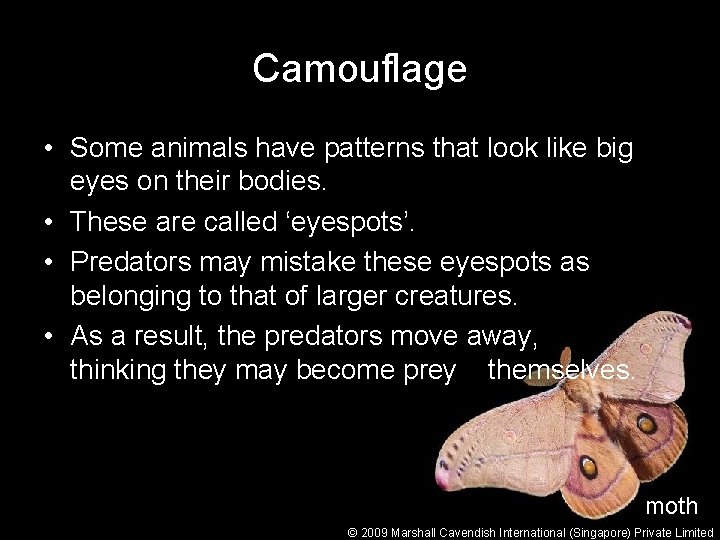 Camouflage

• Some animals have patterns that look like big eyes on their bodies.

• These are called ‘eyespots’.

• Predators may mistake these eyespots as belonging to that of larger creatures.

• As a result, the predators move away, thinking they may become prey themselves.

moth

© 2009 Marshall Cavendish International (Singapore) Private Limited